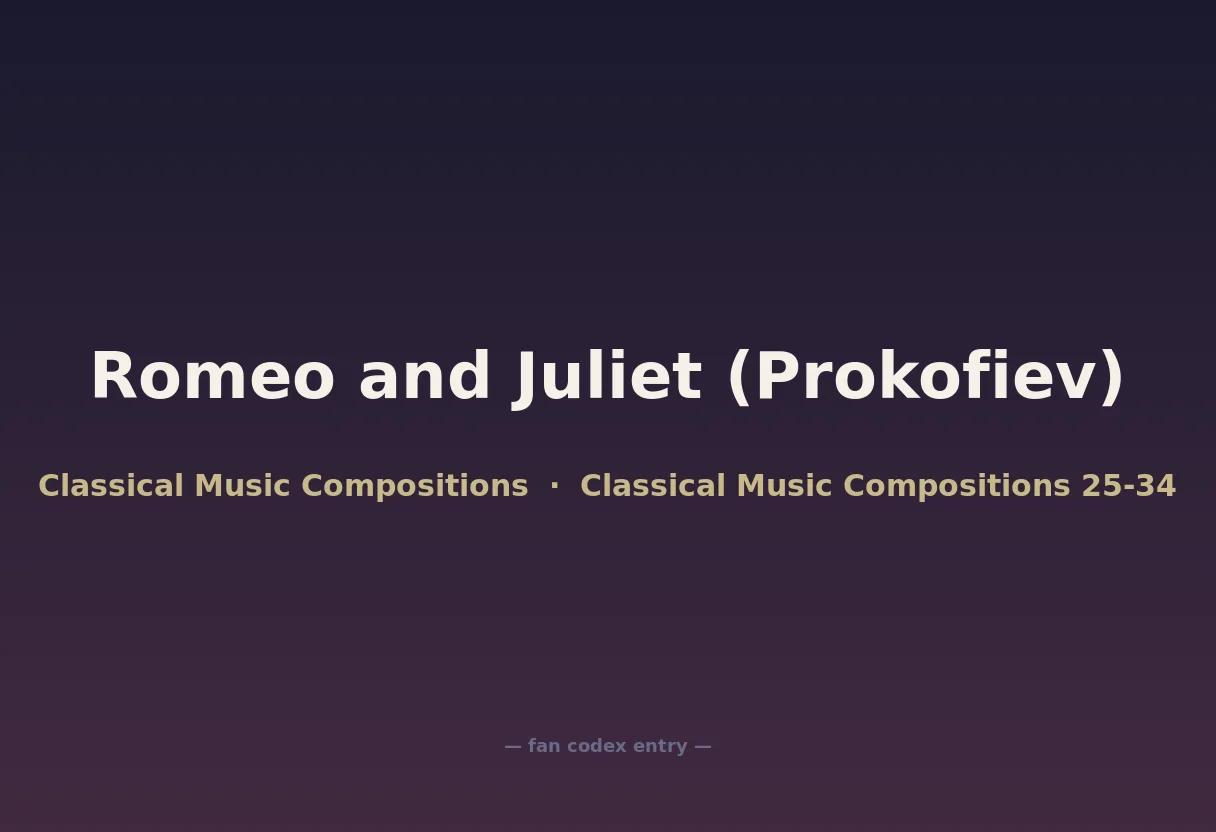 Romeo and Juliet (Prokofiev)

Classical Music Compositions · Classical Music Compositions 25-34

— fan codex entry —